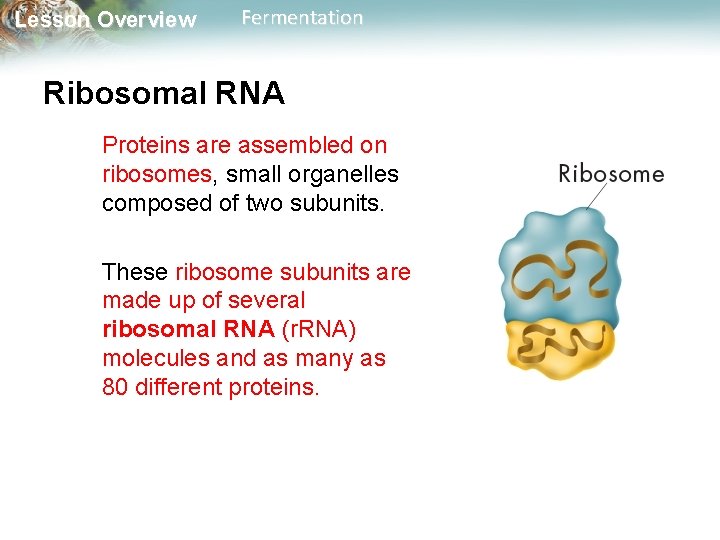 Lesson Overview Fermentation

Ribosomal RNA

Proteins are assembled on ribosomes, small organelles composed of two subunits.

These ribosome subunits are made up of several ribosomal RNA (rRNA) molecules and as many as 80 different proteins.

Ribosome